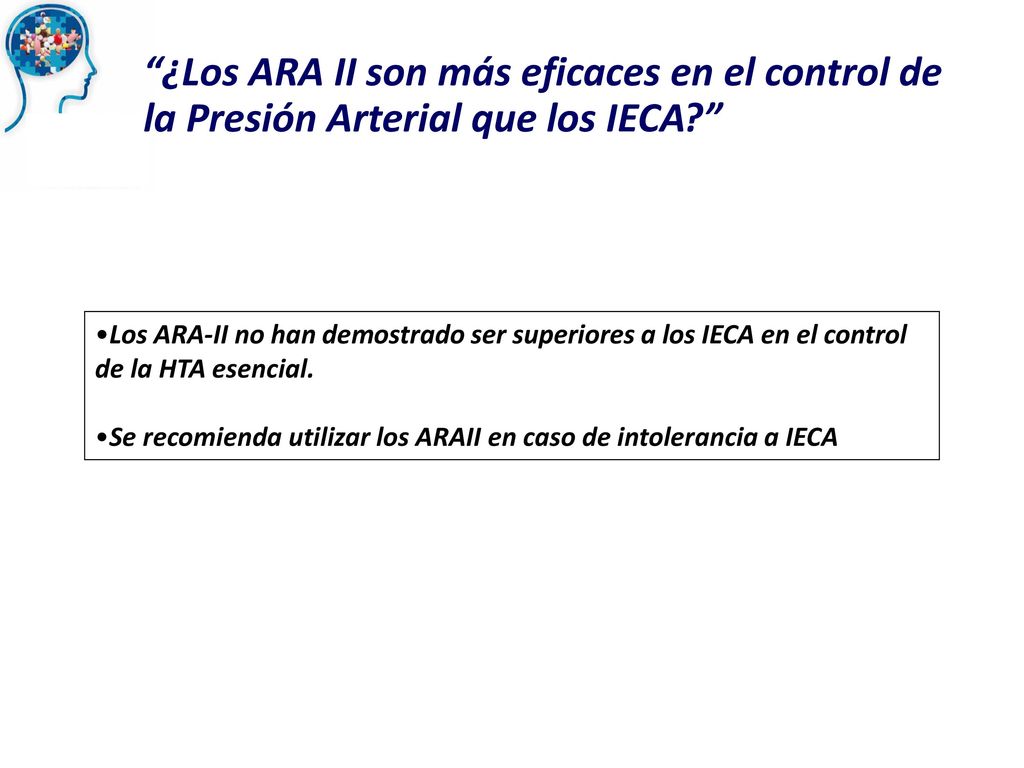 “¿Los ARA II son más eficaces en el control de la Presión Arterial que los IECA?”

•Los ARA-II no han demostrado ser superiores a los IECA en el control de la HTA esencial.

•Se recomienda utilizar los ARAII en caso de intolerancia a IECA